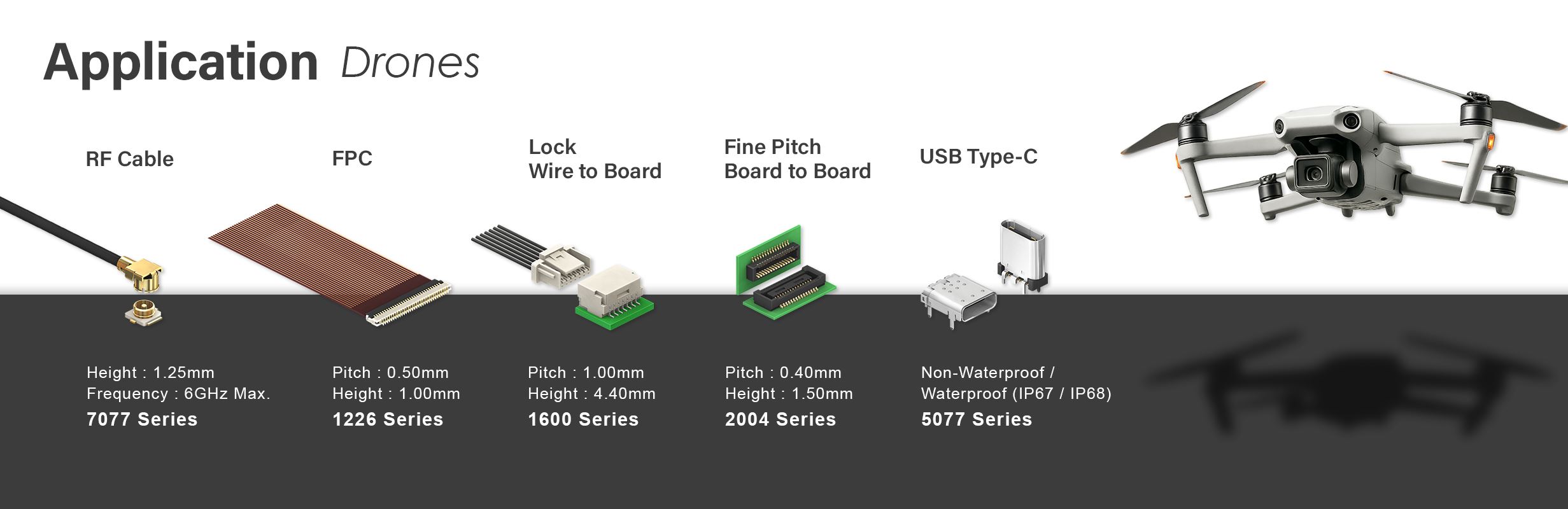 Application Drones

RF Cable

Height : 1.25mm
Frequency : 6GHz Max.
7077 Series

FPC

Pitch : 0.50mm
Height : 1.00mm
1226 Series

Lock
Wire to Board

Pitch : 1.00mm
Height : 4.40mm
1600 Series

Fine Pitch
Board to Board

Pitch : 0.40mm
Height : 1.50mm
2004 Series

USB Type-C

Non-Waterproof /
Waterproof (IP67 / IP68)
5077 Series